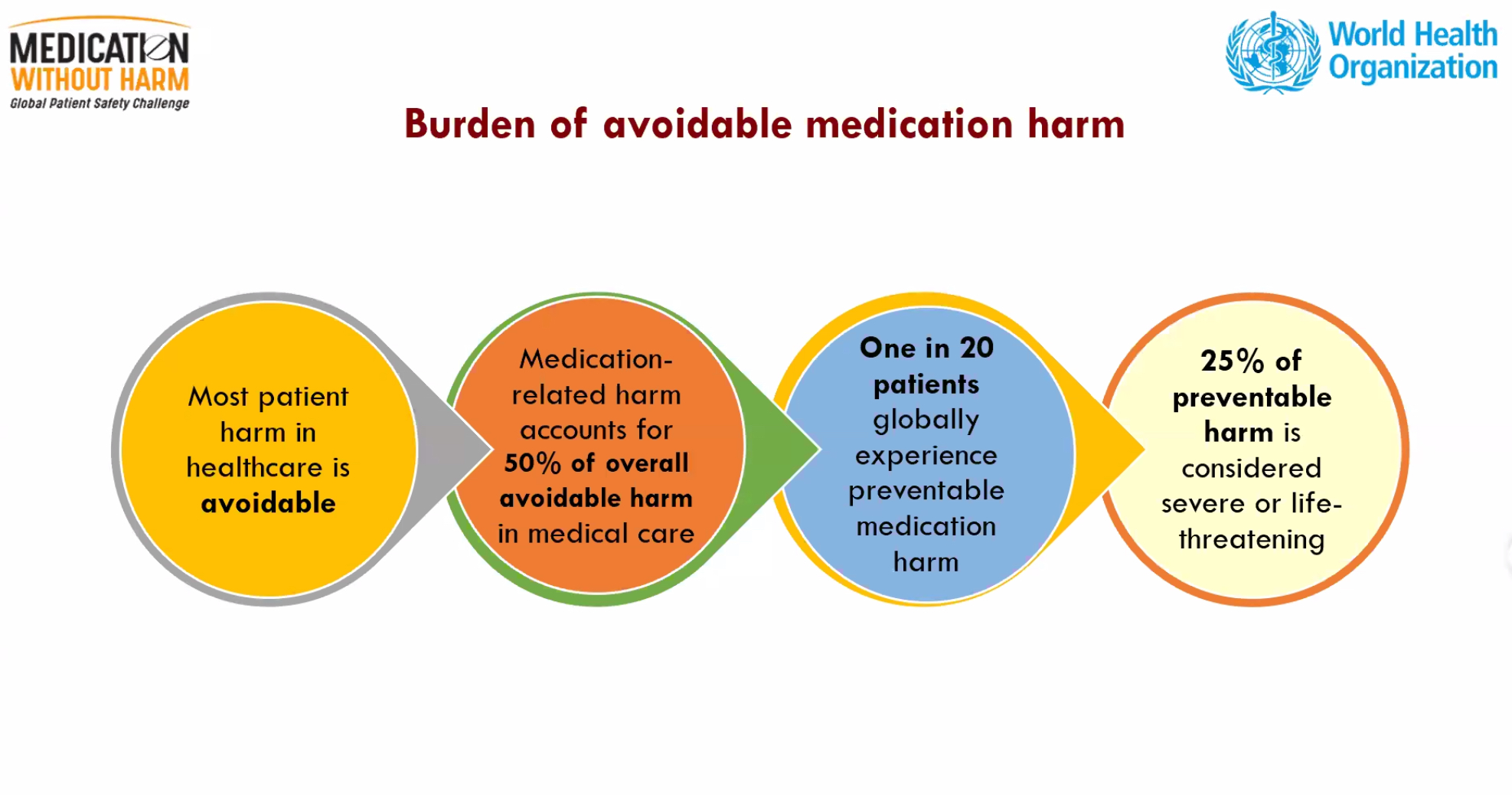 MEDICATION WITHOUT HARM
Global Patient Safety Challenge

World Health Organization

Burden of avoidable medication harm

Most patient harm in healthcare is avoidable

Medication-related harm accounts for 50% of overall avoidable harm in medical care

One in 20 patients globally experience preventable medication harm

25% of preventable harm is considered severe or life-threatening